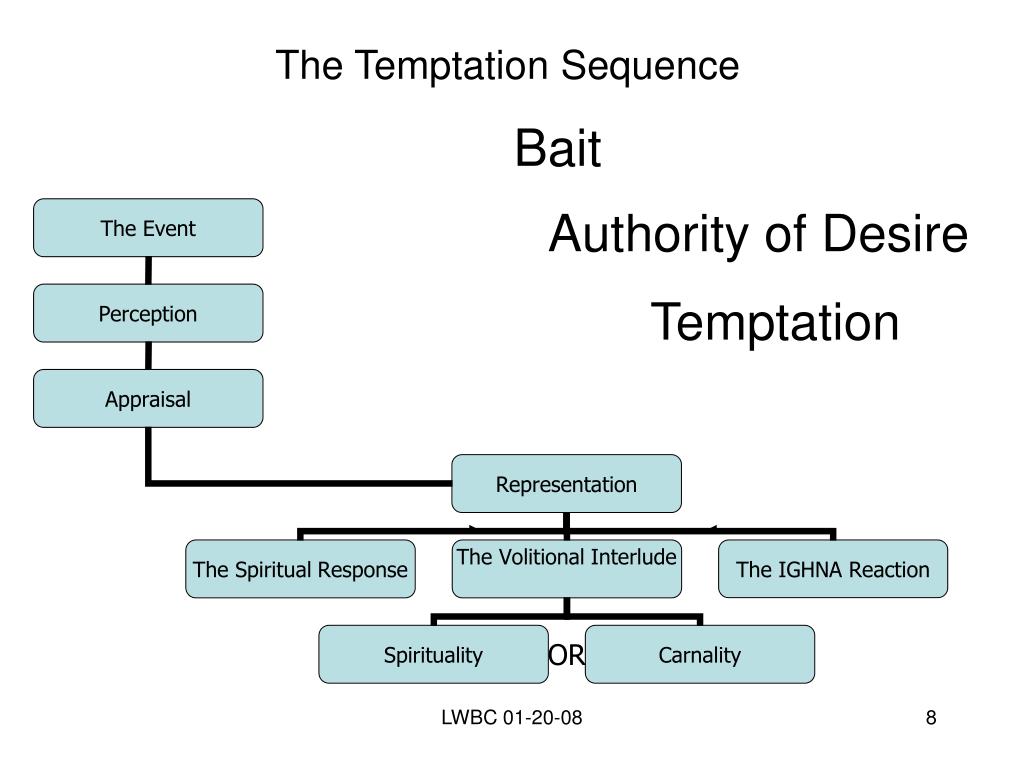 The Temptation Sequence

Bait

Authority of Desire

Temptation

The Event

Perception

Appraisal

Representation

The Spiritual Response

The Volitional Interlude

The IGHNA Reaction

Spirituality

OR

Carnality

LWBC 01-20-08

8